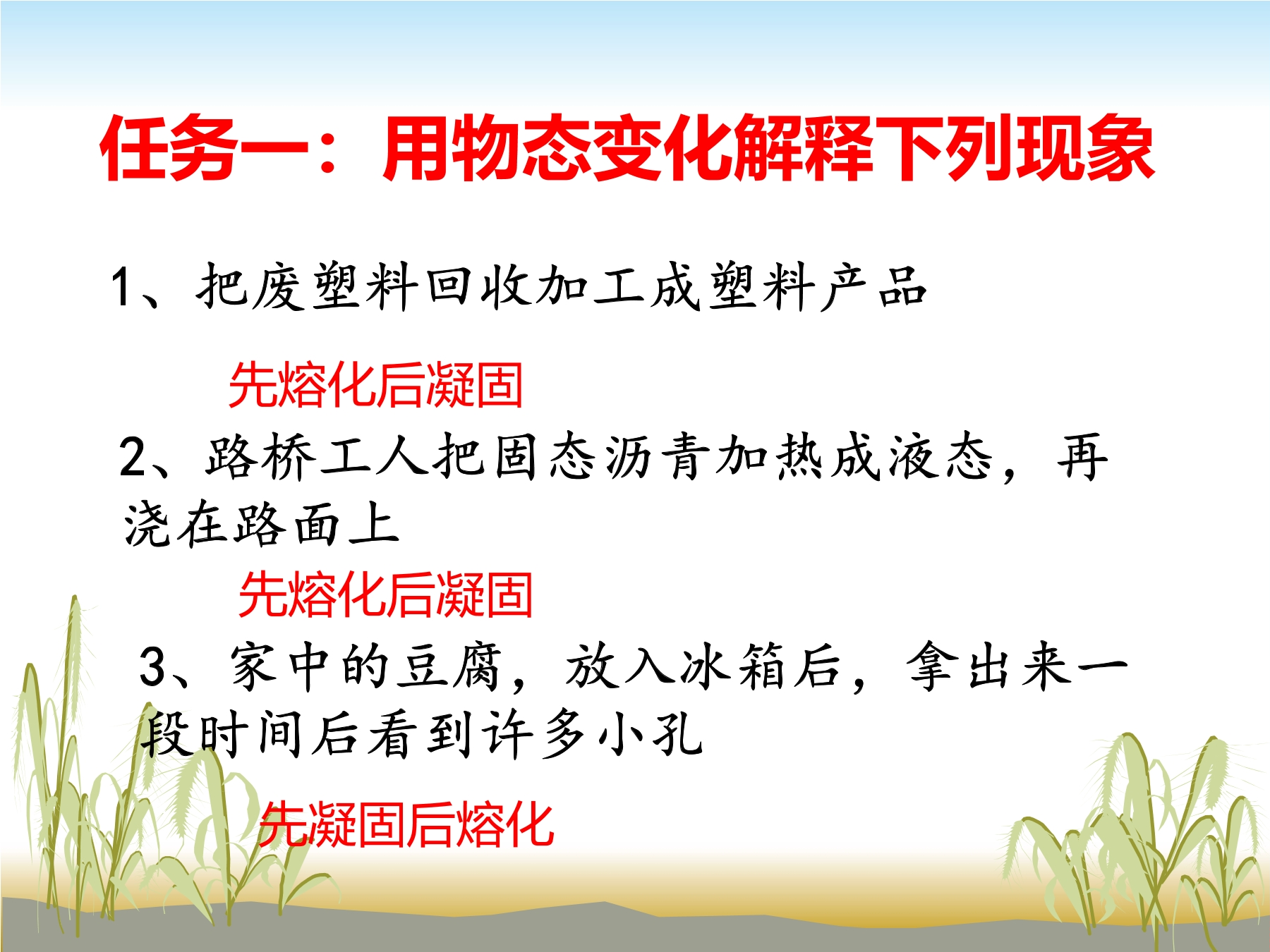 任务一：用物态变化解释下列现象

1、把废塑料回收加工成塑料产品

先熔化后凝固

2、路桥工人把固态沥青加热成液态，再浇在路面上

先熔化后凝固

3、家中的豆腐，放入冰箱后，拿出来一段时间后看到许多小孔

先凝固后熔化